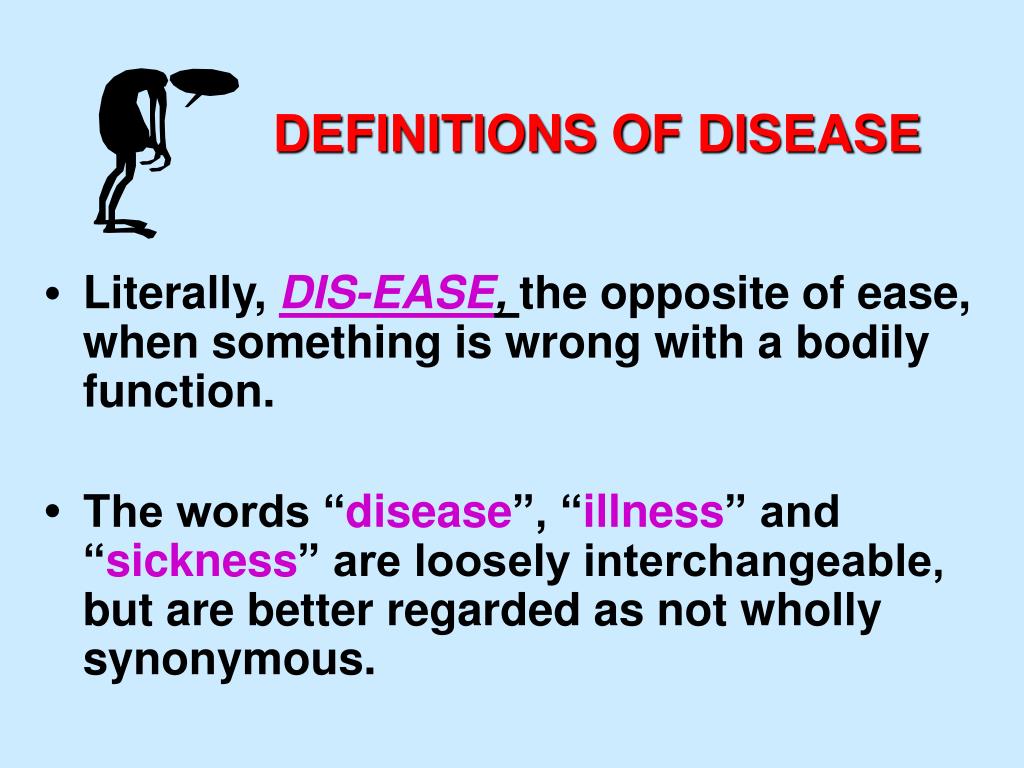 DEFINITIONS OF DISEASE

• Literally, DIS-EASE, the opposite of ease, when something is wrong with a bodily function.

• The words “disease”, “illness” and “sickness” are loosely interchangeable, but are better regarded as not wholly synonymous.